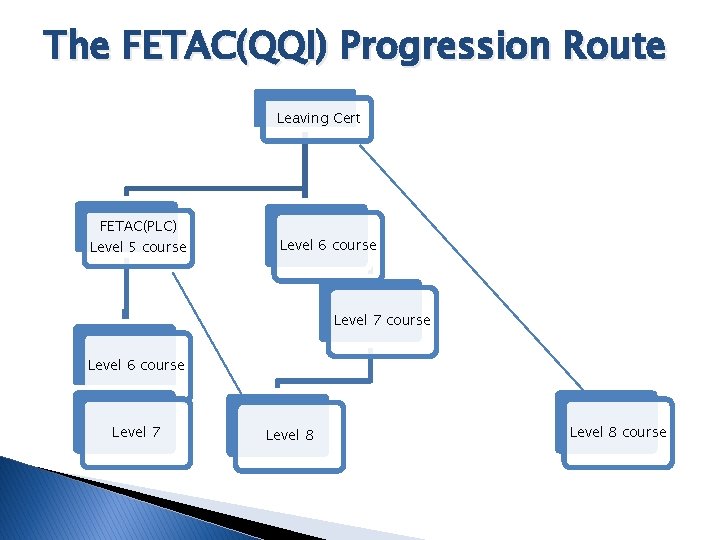 The FETAC(QQI) Progression Route

Leaving Cert

FETAC(PLC) Level 5 course

Level 6 course

Level 7 course

Level 6 course

Level 7

Level 8

Level 8 course